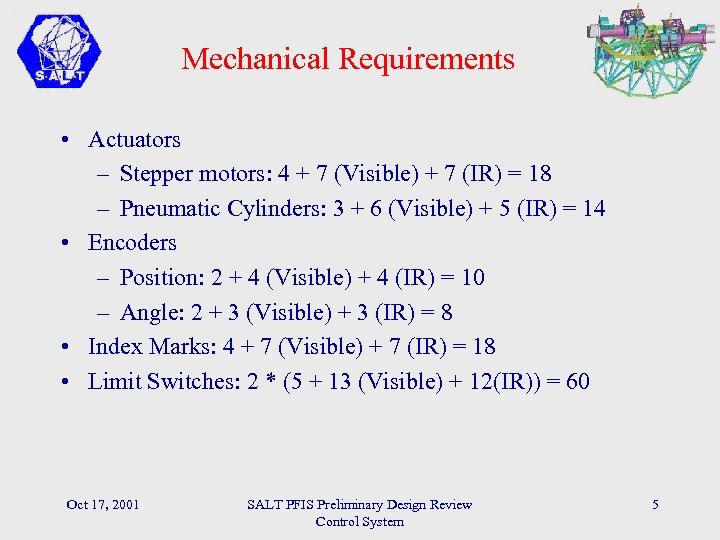 S·A·L·T

Mechanical Requirements

• Actuators
– Stepper motors: 4 + 7 (Visible) + 7 (IR) = 18
– Pneumatic Cylinders: 3 + 6 (Visible) + 5 (IR) = 14
• Encoders
– Position: 2 + 4 (Visible) + 4 (IR) = 10
– Angle: 2 + 3 (Visible) + 3 (IR) = 8
• Index Marks: 4 + 7 (Visible) + 7 (IR) = 18
• Limit Switches: 2 * (5 + 13 (Visible) + 12(IR)) = 60

Oct 17, 2001

SALT PFIS Preliminary Design Review
Control System

5